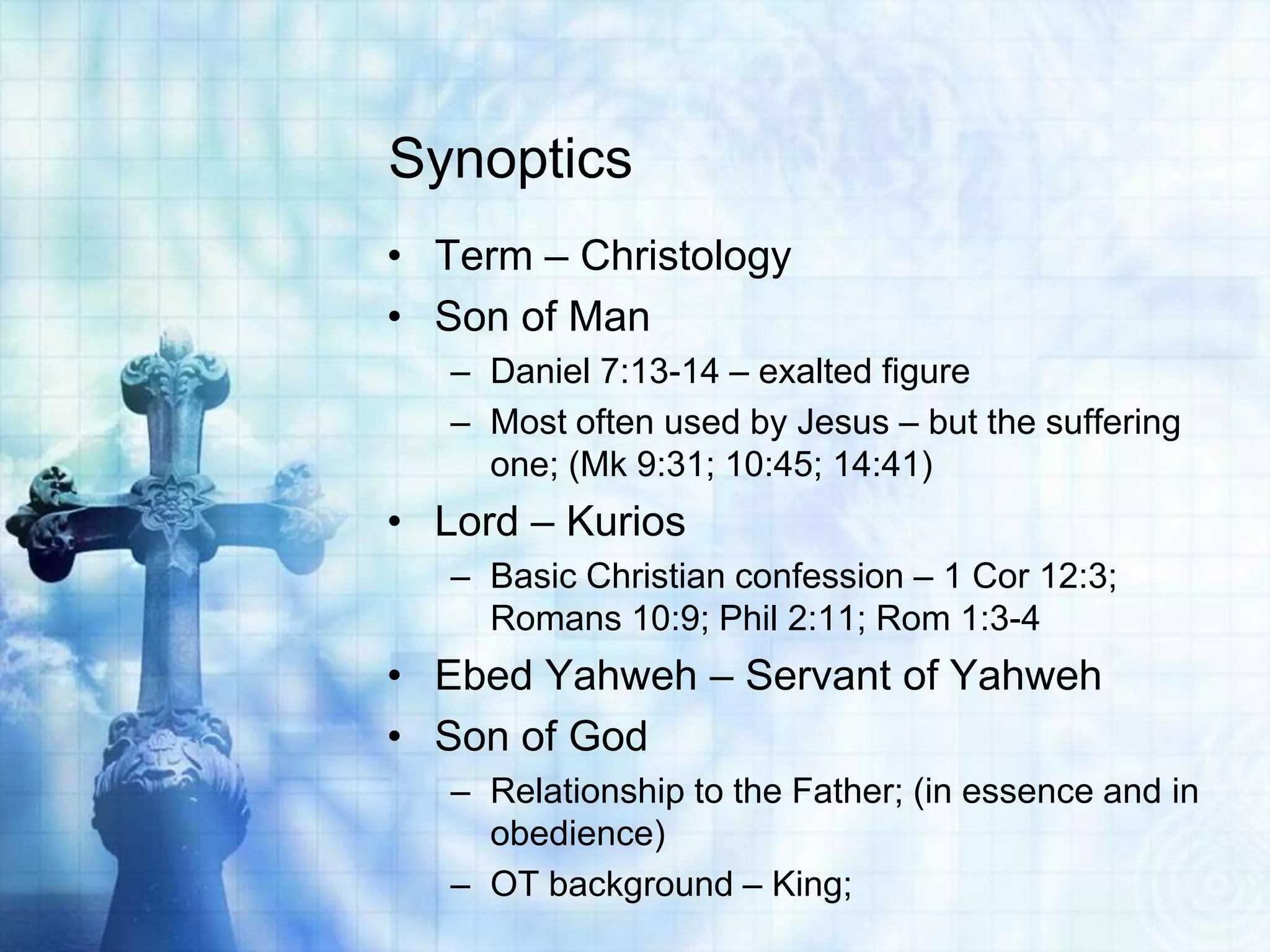 Synoptics

• Term – Christology
• Son of Man
  – Daniel 7:13-14 – exalted figure
  – Most often used by Jesus – but the suffering one; (Mk 9:31; 10:45; 14:41)
• Lord – Kurios
  – Basic Christian confession – 1 Cor 12:3; Romans 10:9; Phil 2:11; Rom 1:3-4
• Ebed Yahweh – Servant of Yahweh
• Son of God
  – Relationship to the Father; (in essence and in obedience)
  – OT background – King;